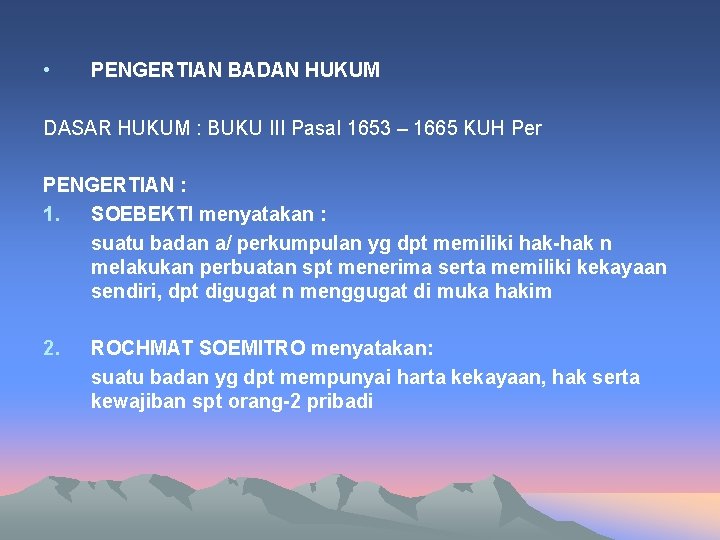 • PENGERTIAN BADAN HUKUM

DASAR HUKUM : BUKU III Pasal 1653 – 1665 KUH Per

PENGERTIAN :

1. SOEBEKTI menyatakan :
suatu badan a/ perkumpulan yg dpt memiliki hak-hak n melakukan perbuatan spt menerima serta memiliki kekayaan sendiri, dpt digugat n menggugat di muka hakim

2. ROCHMAT SOEMITRO menyatakan:
suatu badan yg dpt mempunyai harta kekayaan, hak serta kewajiban spt orang-2 pribadi